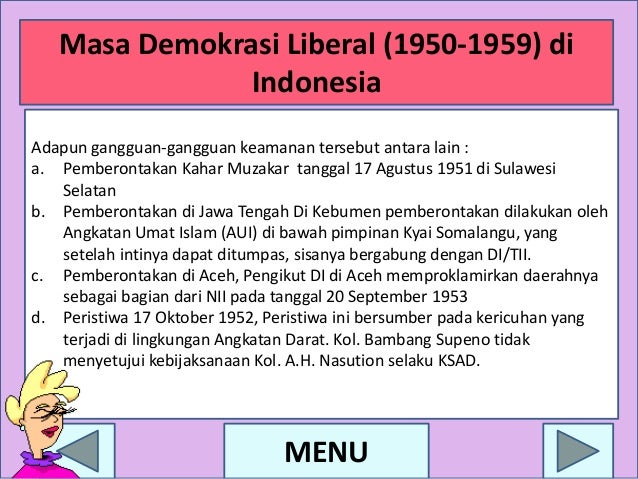 Masa Demokrasi Liberal (1950-1959) di Indonesia

Adapun gangguan-gangguan keamanan tersebut antara lain :
a. Pemberontakan Kahar Muzakar tanggal 17 Agustus 1951 di Sulawesi Selatan
b. Pemberontakan di Jawa Tengah Di Kebumen pemberontakan dilakukan oleh Angkatan Umat Islam (AUI) di bawah pimpinan Kyai Somalangu, yang setelah intinya dapat ditumpas, sisanya bergabung dengan DI/TII.
c. Pemberontakan di Aceh, Pengikut DI di Aceh memproklamirkan daerahnya sebagai bagian dari NII pada tanggal 20 September 1953
d. Peristiwa 17 Oktober 1952, Peristiwa ini bersumber pada kericuhan yang terjadi di lingkungan Angkatan Darat. Kol. Bambang Supeno tidak menyetujui kebijaksanaan Kol. A.H. Nasution selaku KSAD.

MENU